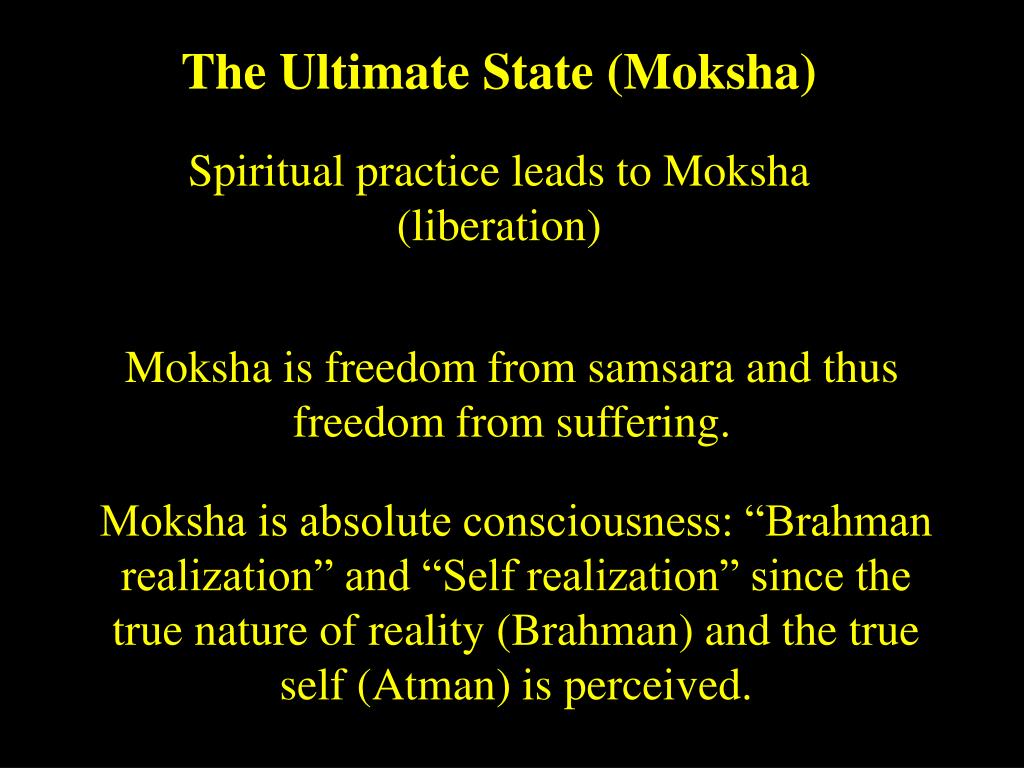 The Ultimate State (Moksha)

Spiritual practice leads to Moksha (liberation)

Moksha is freedom from samsara and thus freedom from suffering.

Moksha is absolute consciousness: “Brahman realization” and “Self realization” since the true nature of reality (Brahman) and the true self (Atman) is perceived.